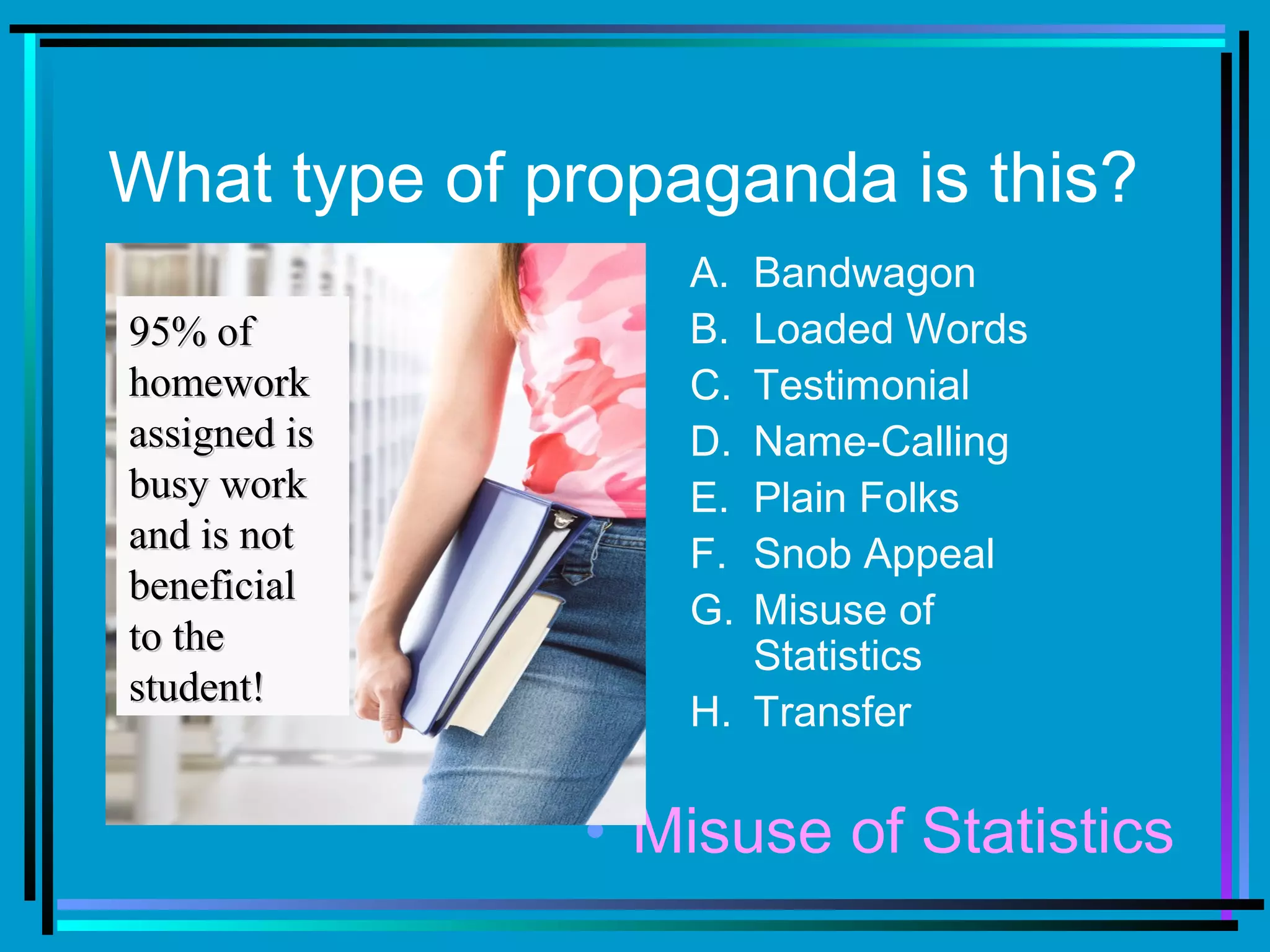 What type of propaganda is this?

95% of homework assigned is busy work and is not beneficial to the student!

A. Bandwagon
B. Loaded Words
C. Testimonial
D. Name-Calling
E. Plain Folks
F. Snob Appeal
G. Misuse of Statistics
H. Transfer

• Misuse of Statistics